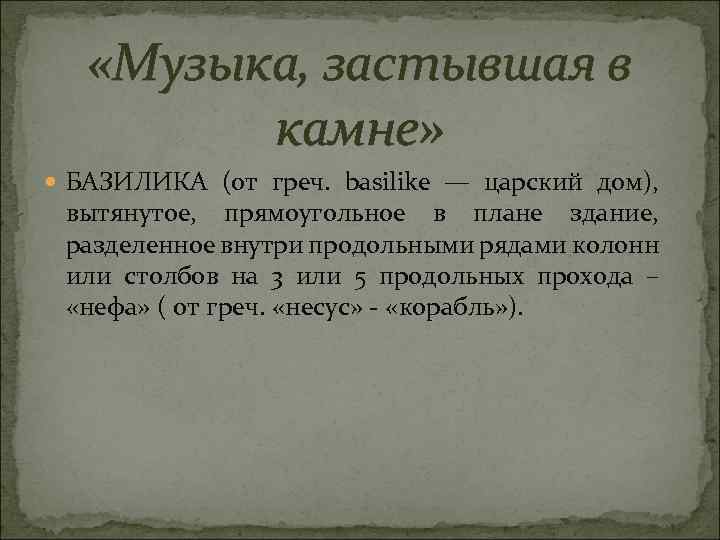 «Музыка, застывшая в камне»

БАЗИЛИКА (от греч. basilike — царский дом), вытянутое, прямоугольное в плане здание, разделенное внутри продольными рядами колонн или столбов на 3 или 5 продольных прохода – «нефа» ( от греч. «несус» - «корабль»).